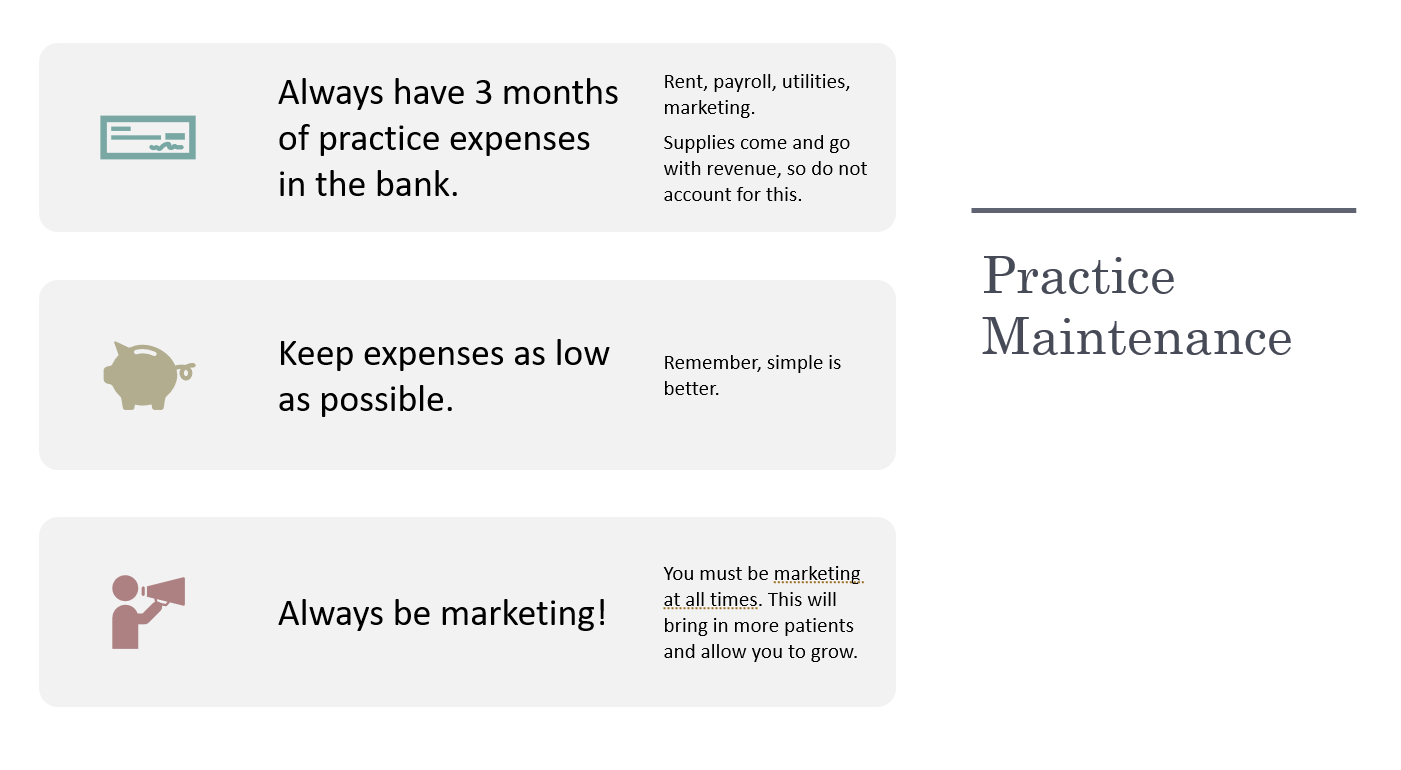 Always have 3 months of practice expenses in the bank.

Rent, payroll, utilities, marketing.

Supplies come and go with revenue, so do not account for this.

Keep expenses as low as possible.

Remember, simple is better.

Always be marketing!

You must be marketing at all times. This will bring in more patients and allow you to grow.

Practice Maintenance